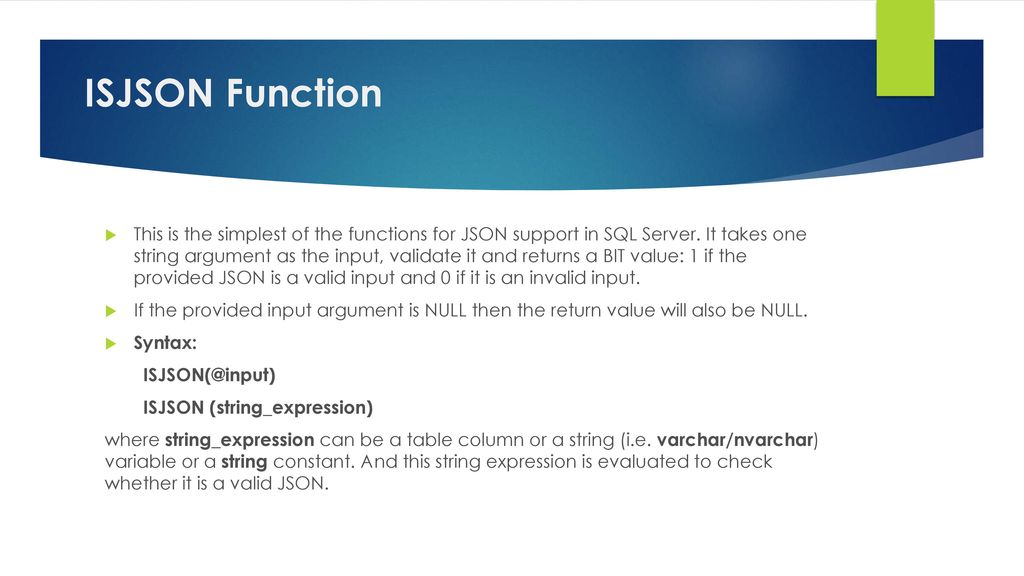 ISJSON Function

This is the simplest of the functions for JSON support in SQL Server. It takes one string argument as the input, validate it and returns a BIT value: 1 if the provided JSON is a valid input and 0 if it is an invalid input.

If the provided input argument is NULL then the return value will also be NULL.

Syntax:

ISJSON(@input)

ISJSON (string_expression)

where string_expression can be a table column or a string (i.e. varchar/nvarchar) variable or a string constant. And this string expression is evaluated to check whether it is a valid JSON.